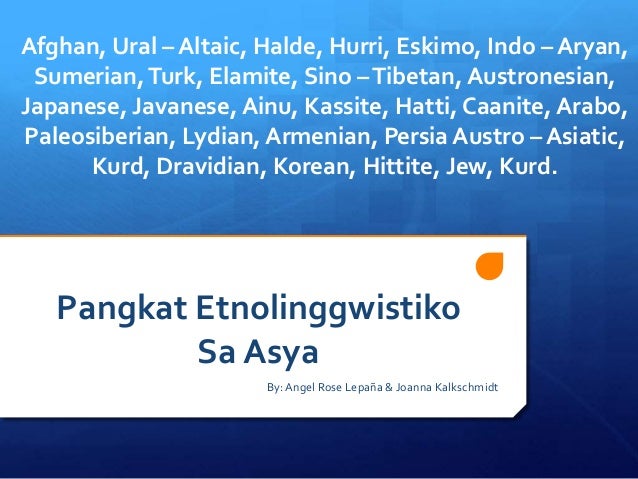 Afghan, Ural – Altaic, Halde, Hurri, Eskimo, Indo – Aryan, Sumerian, Turk, Elamite, Sino – Tibetan, Austronesian, Japanese, Javanese, Ainu, Kassite, Hatti, Caanite, Arabo, Paleosiberian, Lydian, Armenian, Persia Austro – Asiatic, Kurd, Dravidian, Korean, Hittite, Jew, Kurd.

Pangkat Etnolinggwistiko Sa Asya

By: Angel Rose Lepaña & Joanna Kalkschmidt